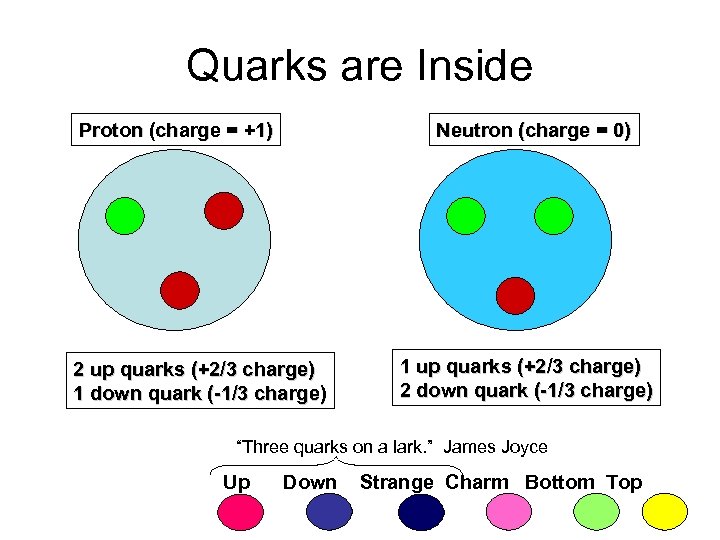 Quarks are Inside

Proton (charge = +1)

Neutron (charge = 0)

2 up quarks (+2/3 charge)
1 down quark (-1/3 charge)

1 up quarks (+2/3 charge)
2 down quark (-1/3 charge)

"Three quarks on a lark." James Joyce

Up Down Strange Charm Bottom Top